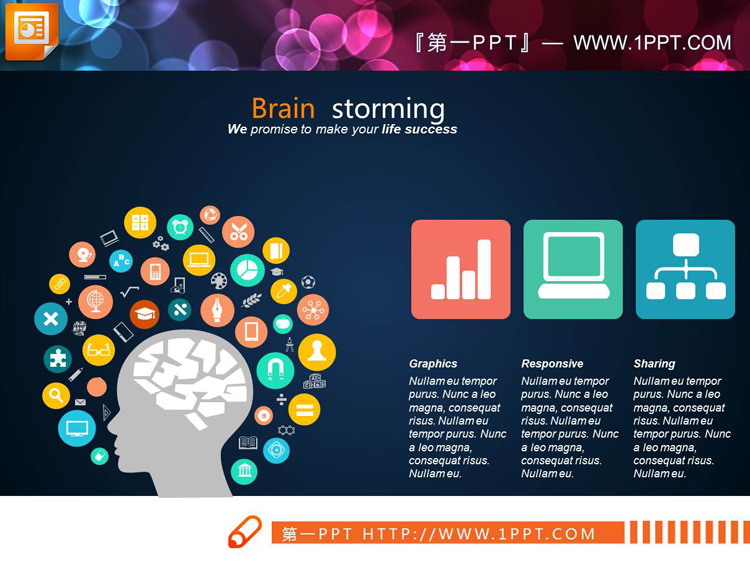 『第一PPT』— WWW.1PPT.COM

Brain storming
We promise to make your life success

Graphics
Nullam eu tempor purus. Nunc a leo magna, consequat risus. Nullam eu tempor purus. Nunc a leo magna, consequat risus. Nullam eu.

Responsive
Nullam eu tempor purus. Nunc a leo magna, consequat risus. Nullam eu tempor purus. Nunc a leo magna, consequat risus. Nullam eu.

Sharing
Nullam eu tempor purus. Nunc a leo magna, consequat risus. Nullam eu tempor purus. Nunc a leo magna, consequat risus. Nullam eu.

第一PPT HTTP://WWW.1PPT.COM